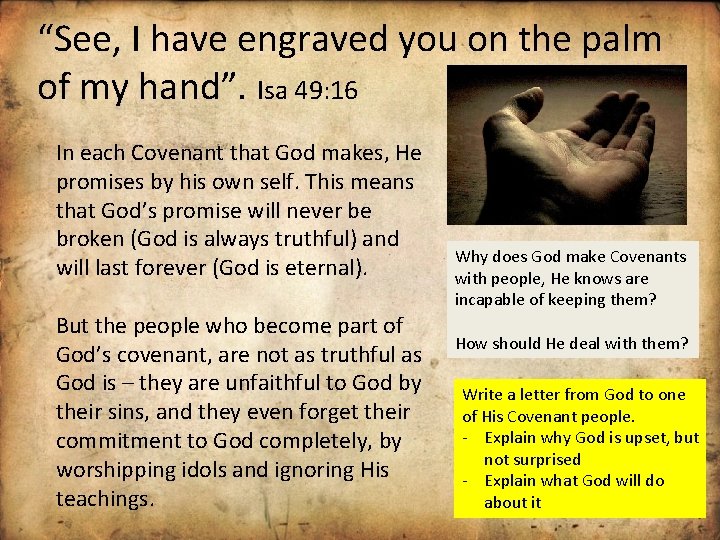 “See, I have engraved you on the palm of my hand”. Isa 49:16

In each Covenant that God makes, He promises by his own self. This means that God’s promise will never be broken (God is always truthful) and will last forever (God is eternal).

But the people who become part of God’s covenant, are not as truthful as God is – they are unfaithful to God by their sins, and they even forget their commitment to God completely, by worshipping idols and ignoring His teachings.

Why does God make Covenants with people, He knows are incapable of keeping them?

How should He deal with them?

Write a letter from God to one of His Covenant people.
- Explain why God is upset, but not surprised
- Explain what God will do about it